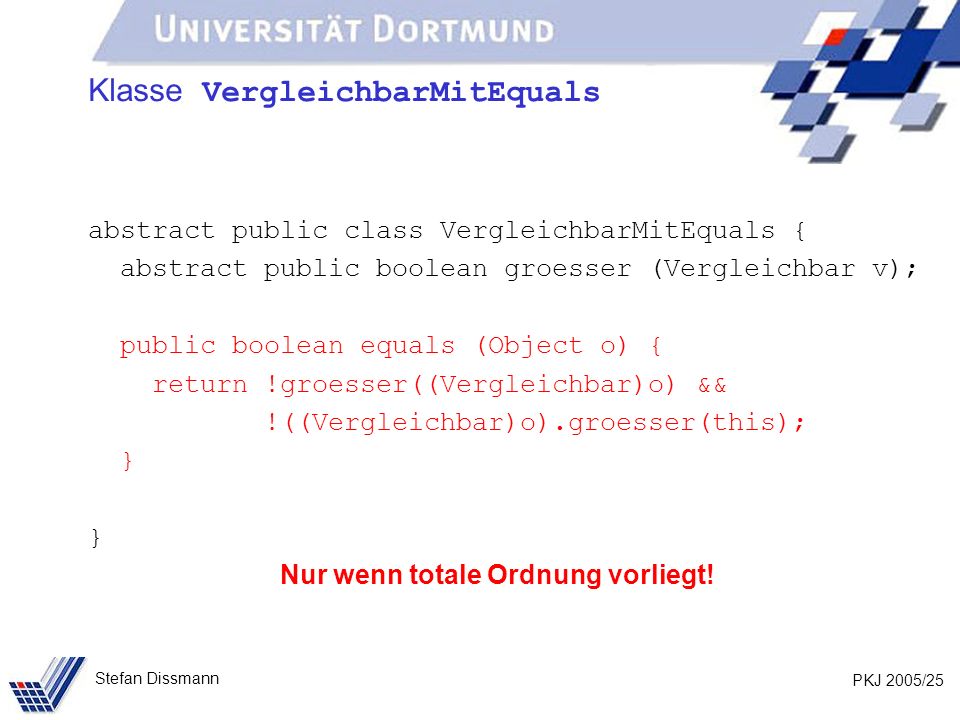 UNIVERSITÄT DORTMUND

Klasse VergleichbarMitEquals

abstract public class VergleichbarMitEquals {
abstract public boolean groesser (Vergleichbar v);

public boolean equals (Object o) {
return !groesser((Vergleichbar)o) &&
!((Vergleichbar)o).groesser(this);
}

}

Nur wenn totale Ordnung vorliegt!

Stefan Dissmann

PKJ 2005/25